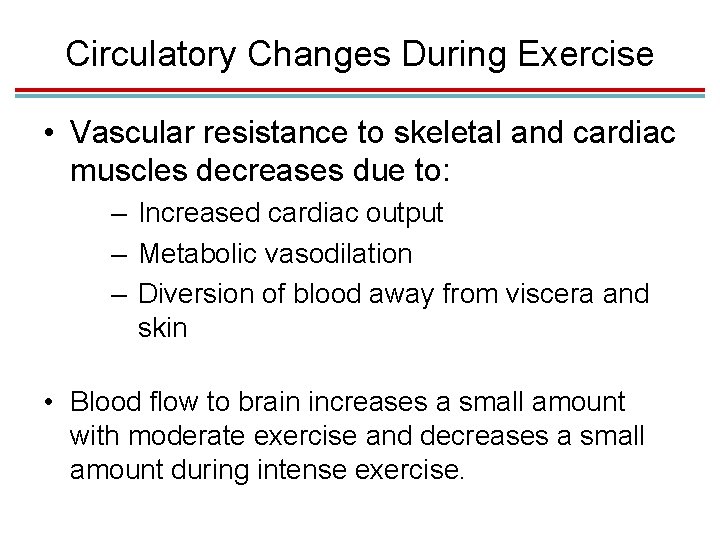 Circulatory Changes During Exercise

• Vascular resistance to skeletal and cardiac muscles decreases due to:
– Increased cardiac output
– Metabolic vasodilation
– Diversion of blood away from viscera and skin

• Blood flow to brain increases a small amount with moderate exercise and decreases a small amount during intense exercise.